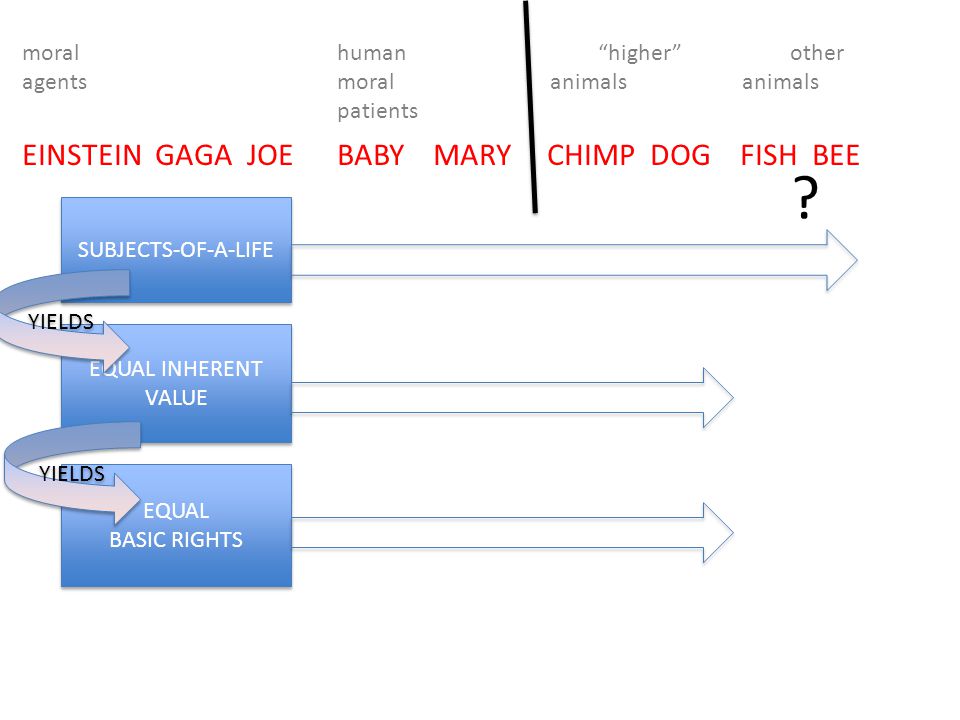 moral agents

human moral patients

“higher” animals

other animals

EINSTEIN GAGA JOE BABY MARY CHIMP DOG FISH BEE

?

SUBJECTS-OF-A-LIFE

YIELDS

EQUAL INHERENT VALUE

YIELDS

EQUAL BASIC RIGHTS